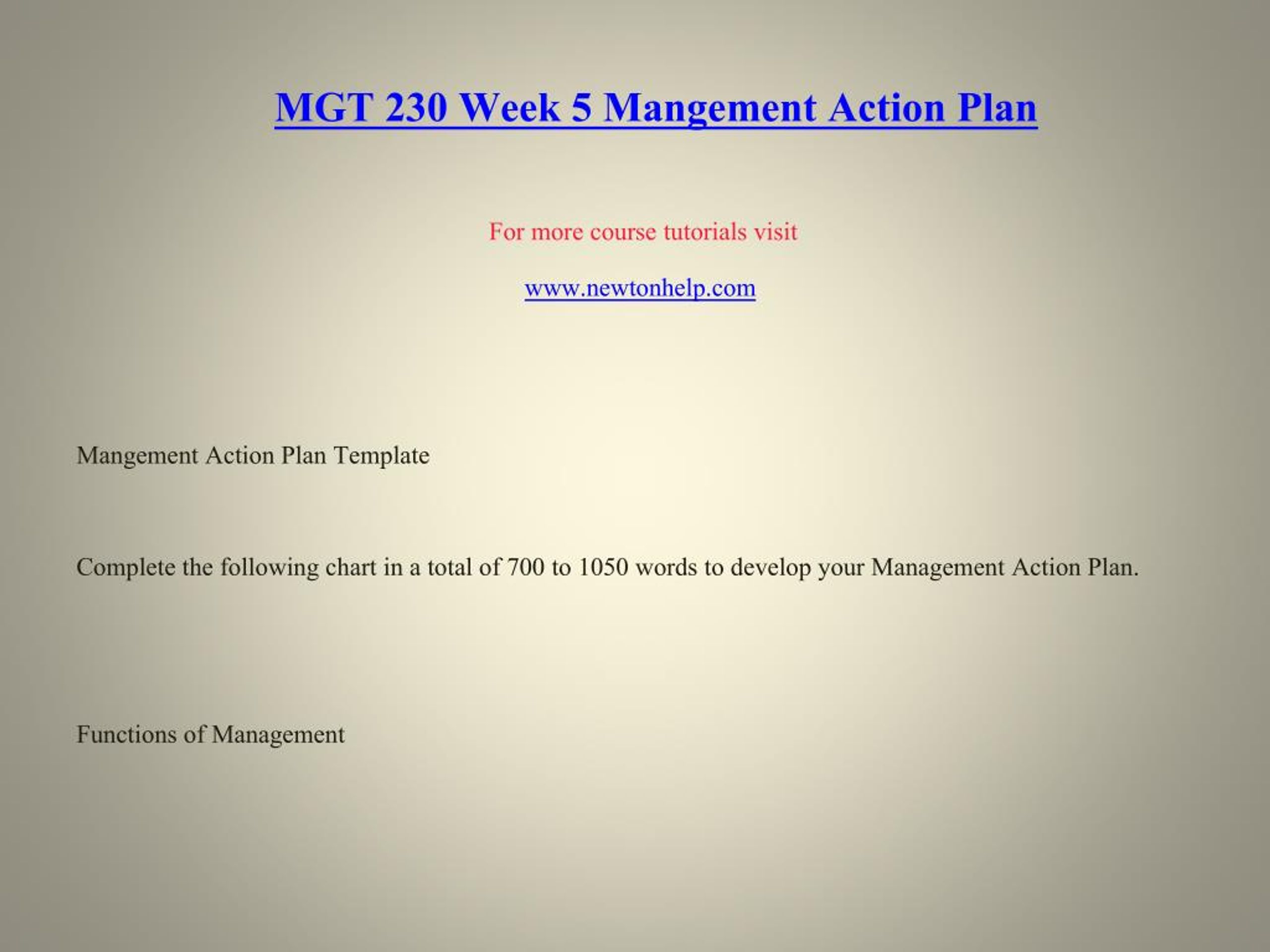 MGT 230 Week 5 Mangement Action Plan

For more course tutorials visit

www.newtonhelp.com

Mangement Action Plan Template

Complete the following chart in a total of 700 to 1050 words to develop your Management Action Plan.

Functions of Management